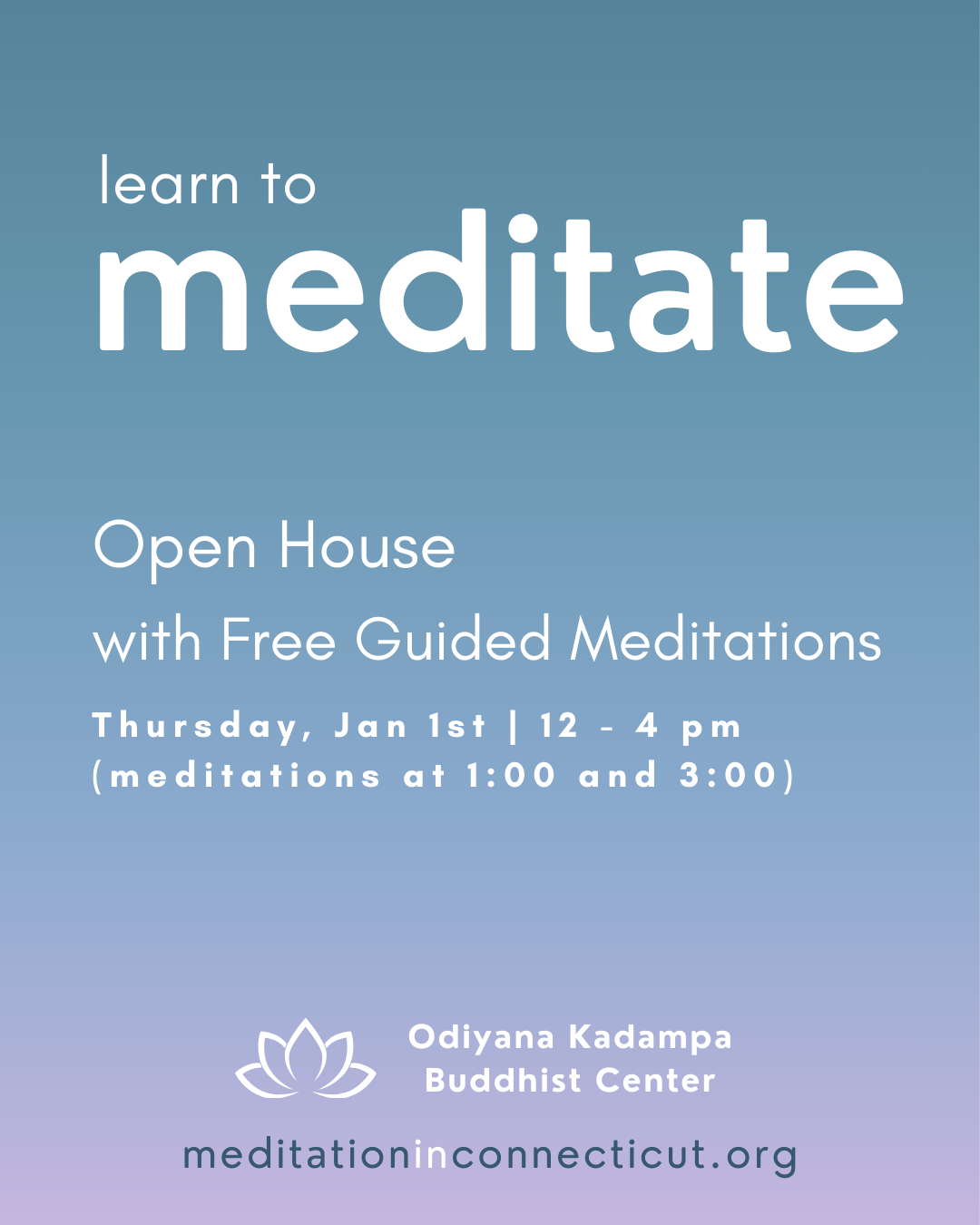 learn to
meditate

Open House
with Free Guided Meditations

Thursday, Jan 1st | 12 - 4 pm
(meditations at 1:00 and 3:00)

Odiyana Kadampa
Buddhist Center

meditationinconnecticut.org